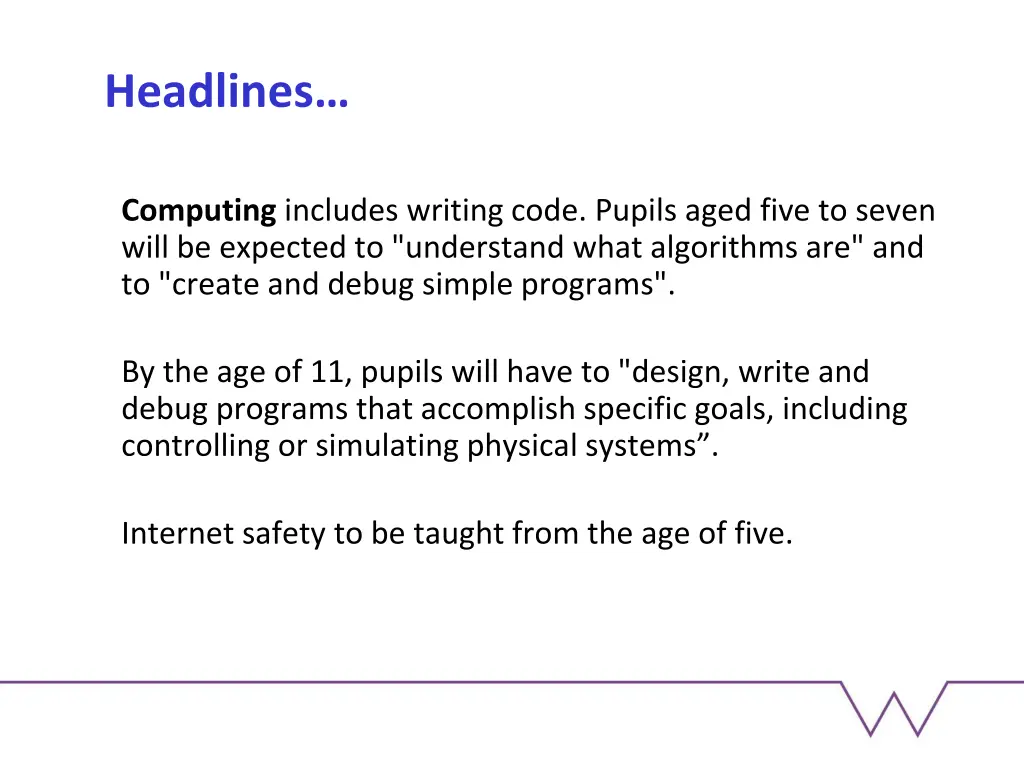 Headlines…

Computing includes writing code. Pupils aged five to seven will be expected to "understand what algorithms are" and to "create and debug simple programs".

By the age of 11, pupils will have to "design, write and debug programs that accomplish specific goals, including controlling or simulating physical systems”.

Internet safety to be taught from the age of five.